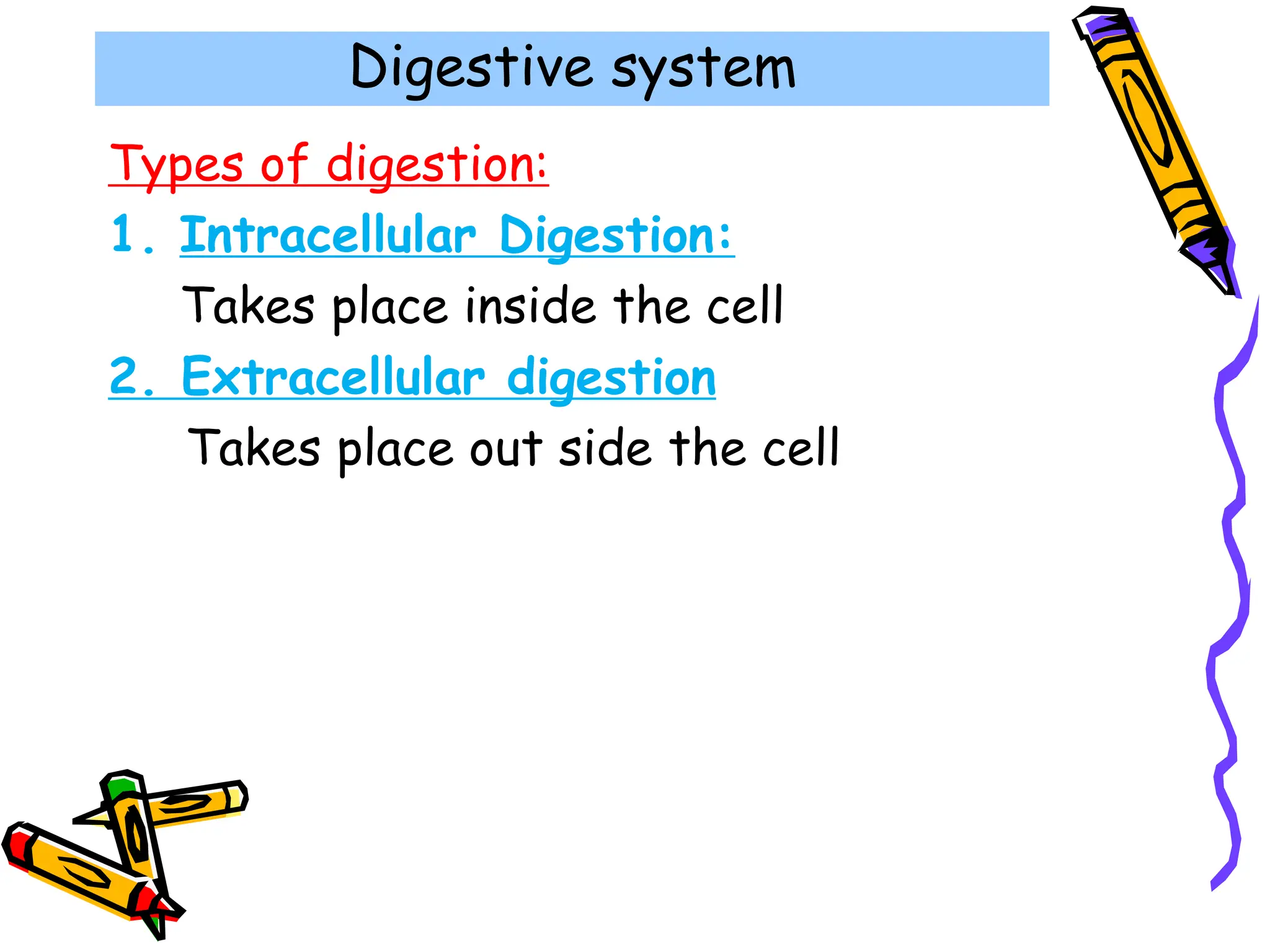 Digestive system

Types of digestion:

1. Intracellular Digestion:

Takes place inside the cell

2. Extracellular digestion

Takes place out side the cell